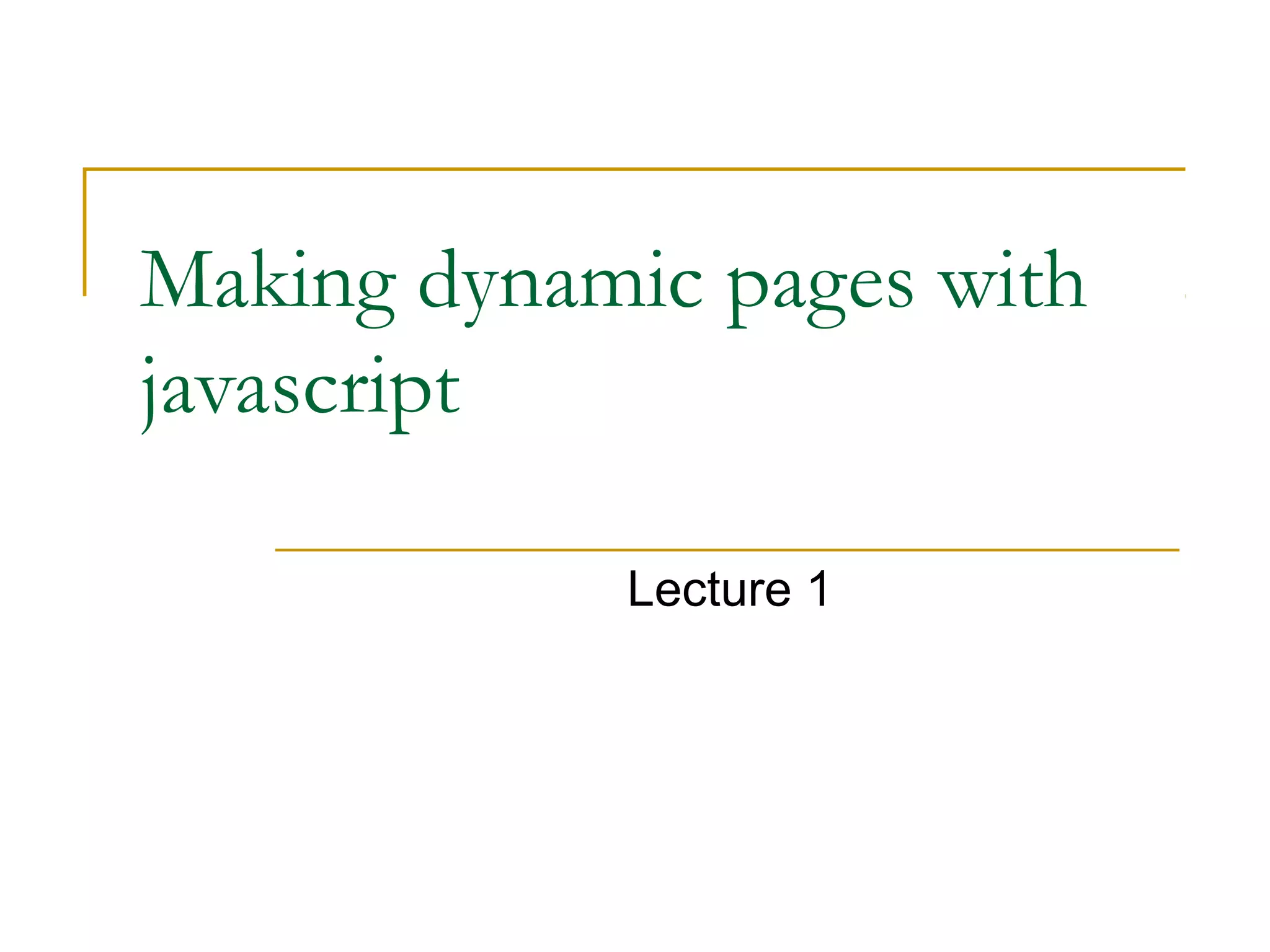 Making dynamic pages with javascript

Lecture 1